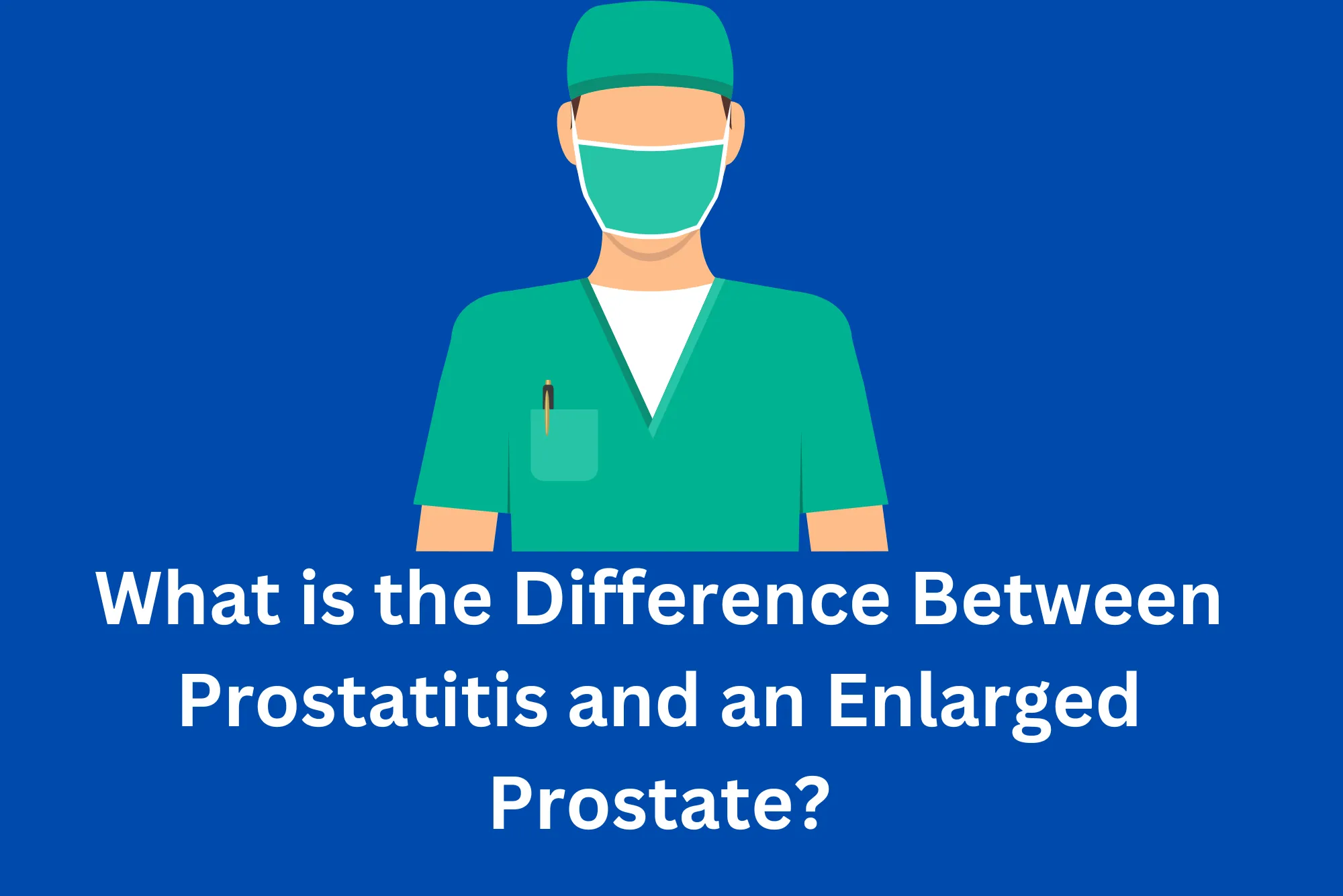 What is the Difference Between Prostatitis and an Enlarged Prostate?